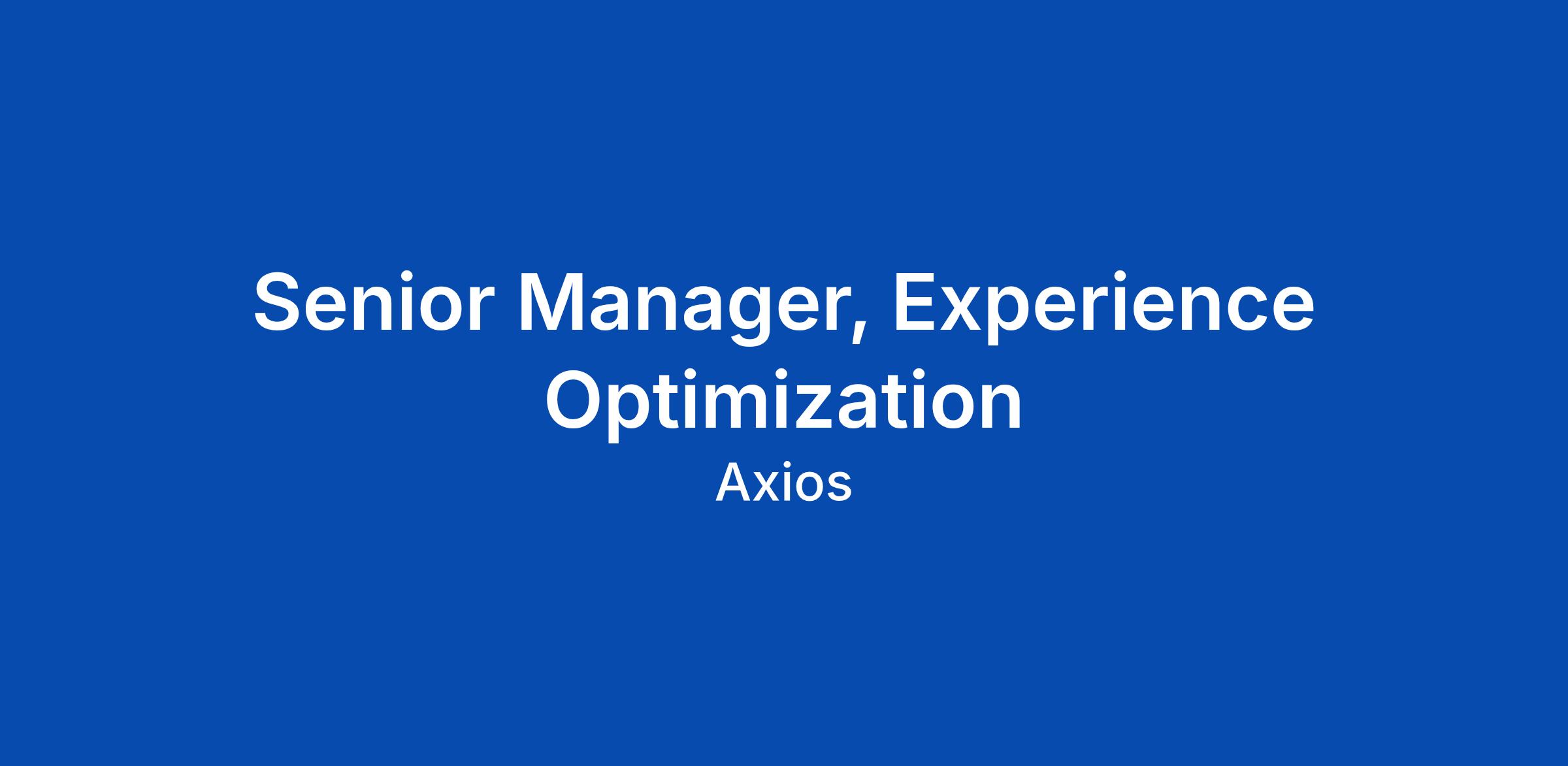 Senior Manager, Experience Optimization

Axios